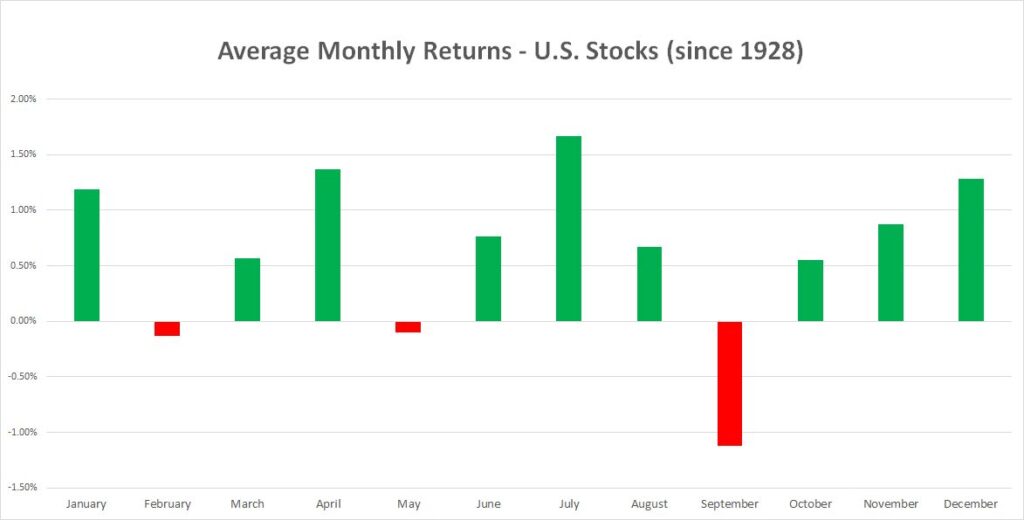 Average Monthly Returns - U.S. Stocks (since 1928)

2.00%
1.50%
1.00%
0.50%
0.00%
-0.50%
-1.00%
-1.50%

January February March April May June July August September October November December